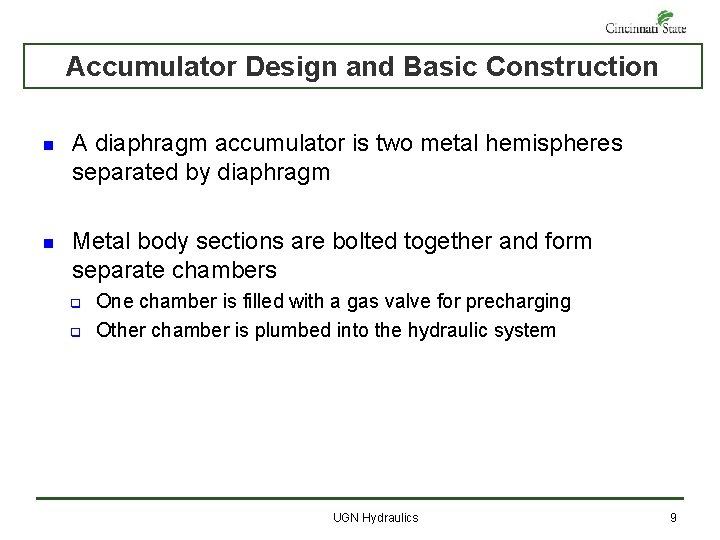 Cincinnati State

Accumulator Design and Basic Construction

A diaphragm accumulator is two metal hemispheres separated by diaphragm

Metal body sections are bolted together and form separate chambers

One chamber is filled with a gas valve for precharging

Other chamber is plumbed into the hydraulic system

UGN Hydraulics

9